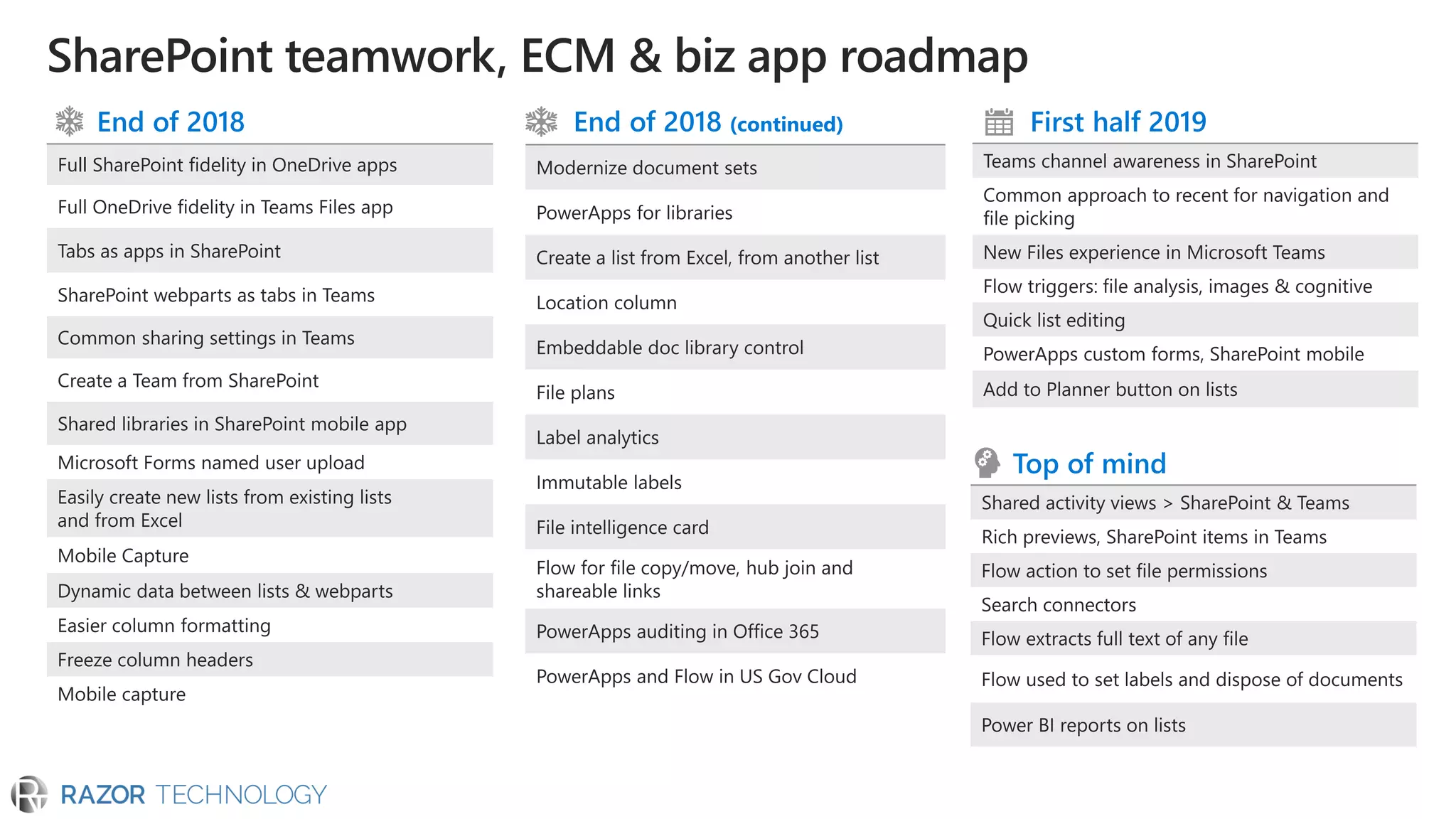 SharePoint teamwork, ECM & biz app roadmap

End of 2018

Full SharePoint fidelity in OneDrive apps

Full OneDrive fidelity in Teams Files app

Tabs as apps in SharePoint

SharePoint webparts as tabs in Teams

Common sharing settings in Teams

Create a Team from SharePoint

Shared libraries in SharePoint mobile app

Microsoft Forms named user upload

Easily create new lists from existing lists and from Excel

Mobile Capture

Dynamic data between lists & webparts

Easier column formatting

Freeze column headers

Mobile capture

End of 2018 (continued)

Modernize document sets

PowerApps for libraries

Create a list from Excel, from another list

Location column

Embeddable doc library control

File plans

Label analytics

Immutable labels

File intelligence card

Flow for file copy/move, hub join and shareable links

PowerApps auditing in Office 365

PowerApps and Flow in US Gov Cloud

First half 2019

Teams channel awareness in SharePoint

Common approach to recent for navigation and file picking

New Files experience in Microsoft Teams

Flow triggers: file analysis, images & cognitive

Quick list editing

PowerApps custom forms, SharePoint mobile

Add to Planner button on lists

Top of mind

Shared activity views > SharePoint & Teams

Rich previews, SharePoint items in Teams

Flow action to set file permissions

Search connectors

Flow extracts full text of any file

Flow used to set labels and dispose of documents

Power BI reports on lists

RAZOR TECHNOLOGY